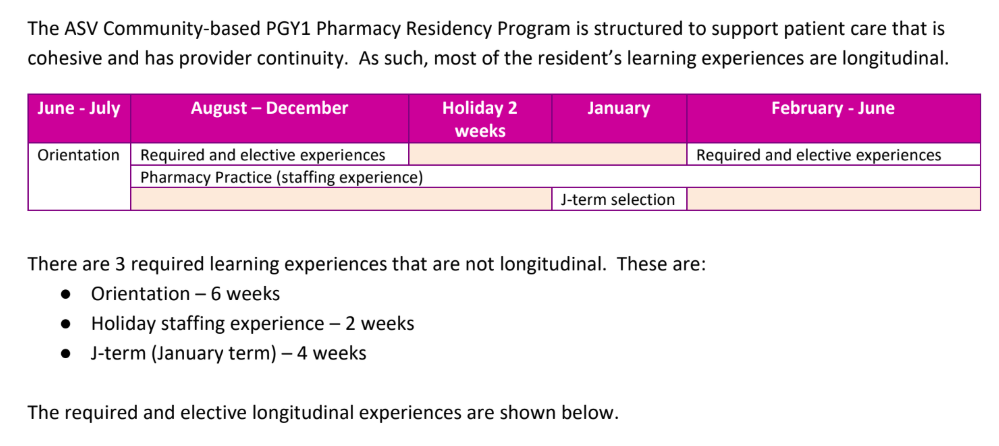 The ASV Community-based PGY1 Pharmacy Residency Program is structured to support patient care that is cohesive and has provider continuity.  As such, most of the resident's learning experiences are longitudinal.

| June - July | August – December | Holiday 2 weeks | January | February - June |
|---|---|---|---|---|
| Orientation | Required and elective experiences | | | Required and elective experiences |
| | Pharmacy Practice (staffing experience) | | | |
| | | | J-term selection | |

There are 3 required learning experiences that are not longitudinal.  These are:
● Orientation – 6 weeks
● Holiday staffing experience – 2 weeks
● J-term (January term) – 4 weeks

The required and elective longitudinal experiences are shown below.